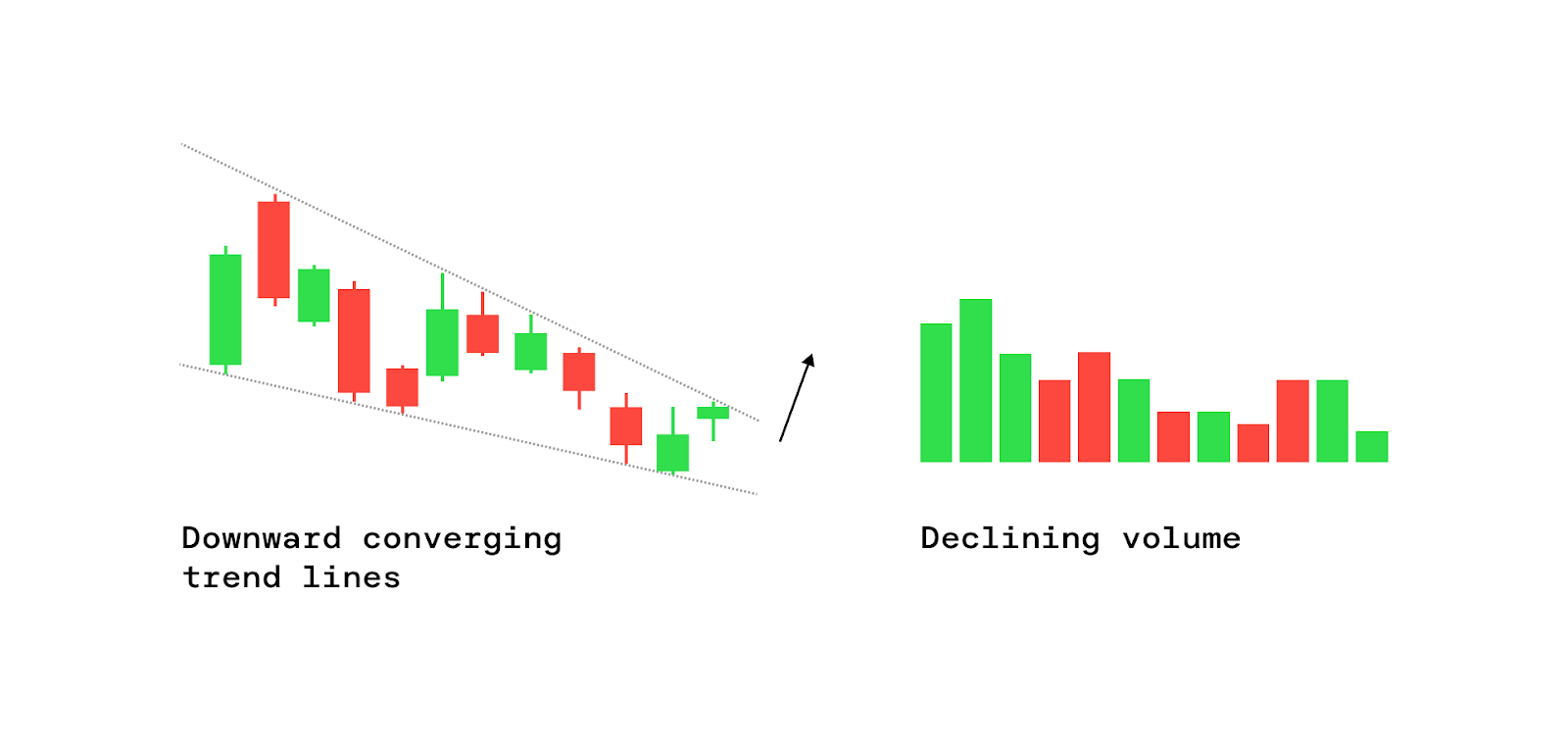 Downward converging trend lines

Declining volume